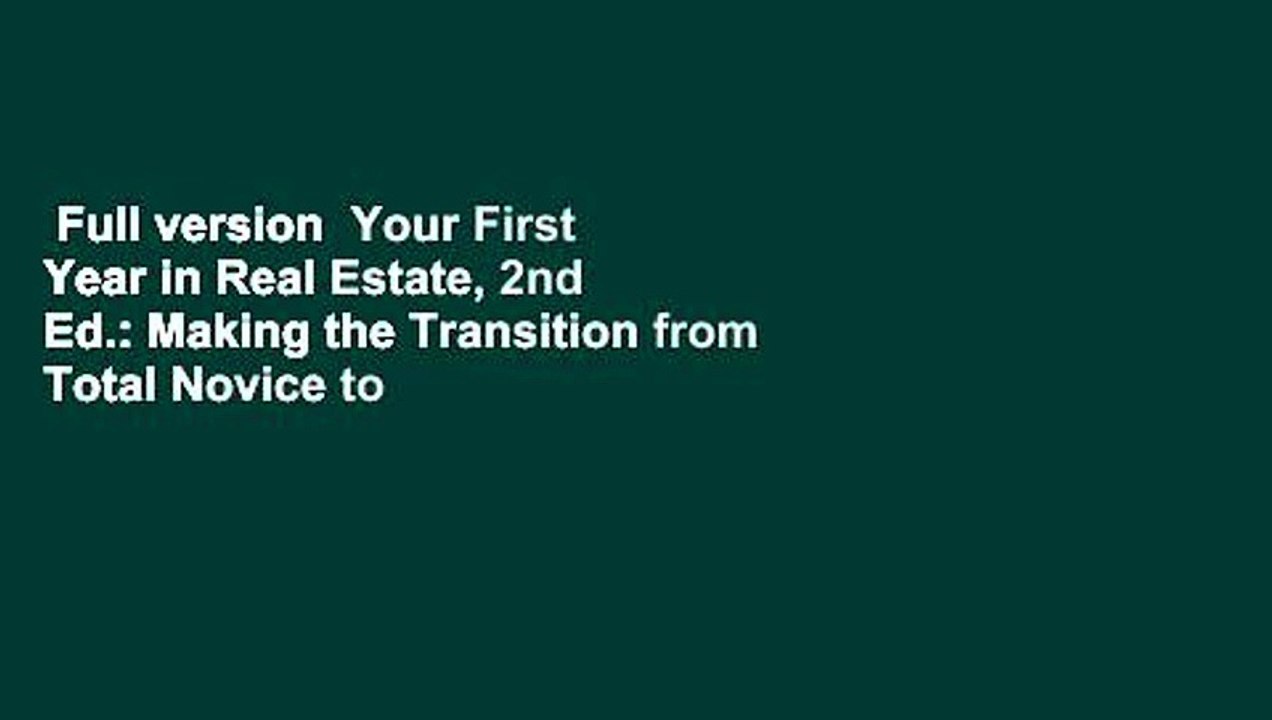 Full version  Your First Year in Real Estate, 2nd Ed.: Making the Transition from Total Novice to